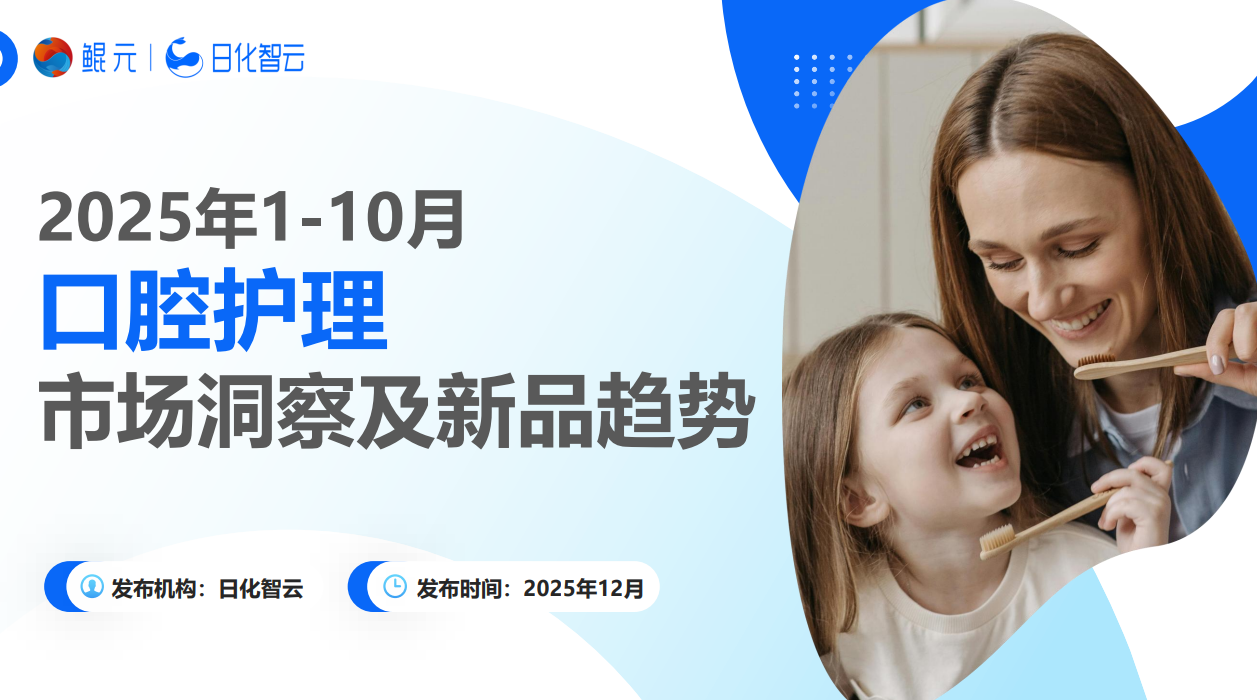 鲲元 | 日化智云

2025年1-10月
口腔护理
市场洞察及新品趋势

发布机构：日化智云

发布时间：2025年12月